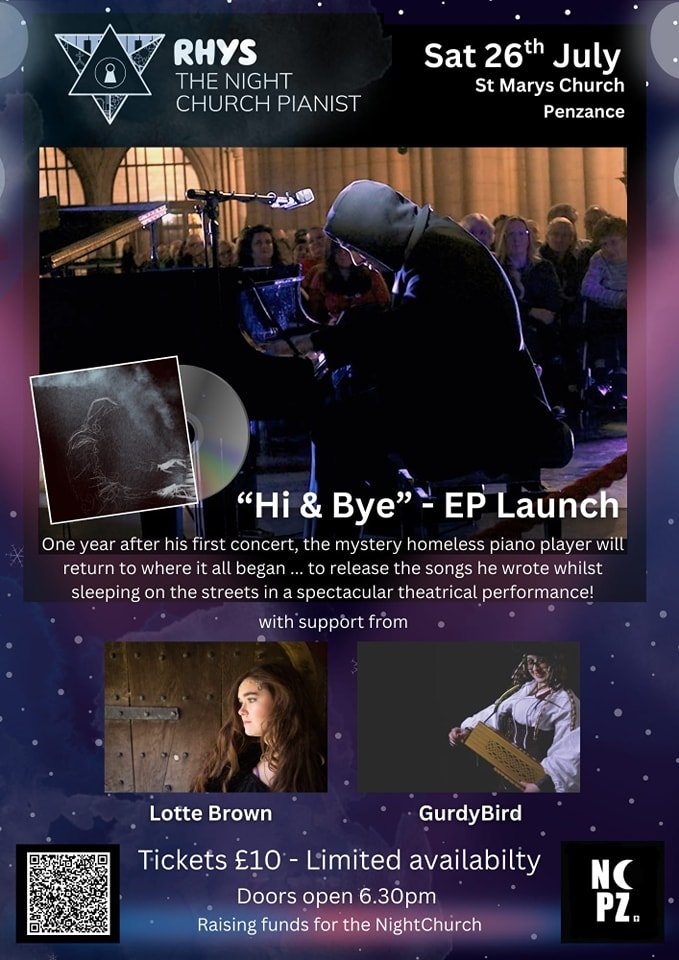 RHYS
THE NIGHT
CHURCH PIANIST

Sat 26$^{th}$ July
St Marys Church
Penzance

"Hi & Bye" - EP Launch

One year after his first concert, the mystery homeless piano player will return to where it all began ... to release the songs he wrote whilst sleeping on the streets in a spectacular theatrical performance!

with support from

Lotte Brown

GurdyBird

Tickets £10 - Limited availabilty
Doors open 6.30pm
Raising funds for the NightChurch

NC PZ